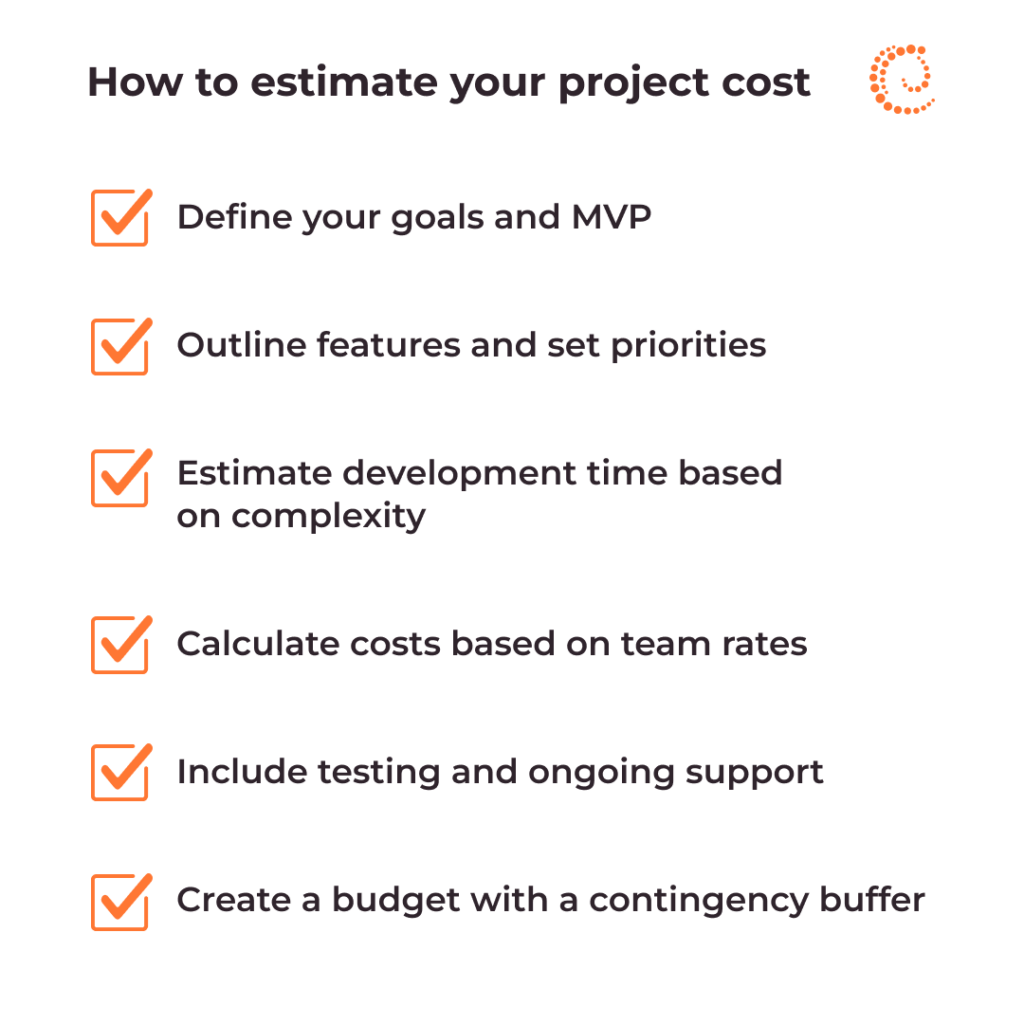 How to estimate your project cost

Define your goals and MVP

Outline features and set priorities

Estimate development time based on complexity

Calculate costs based on team rates

Include testing and ongoing support

Create a budget with a contingency buffer